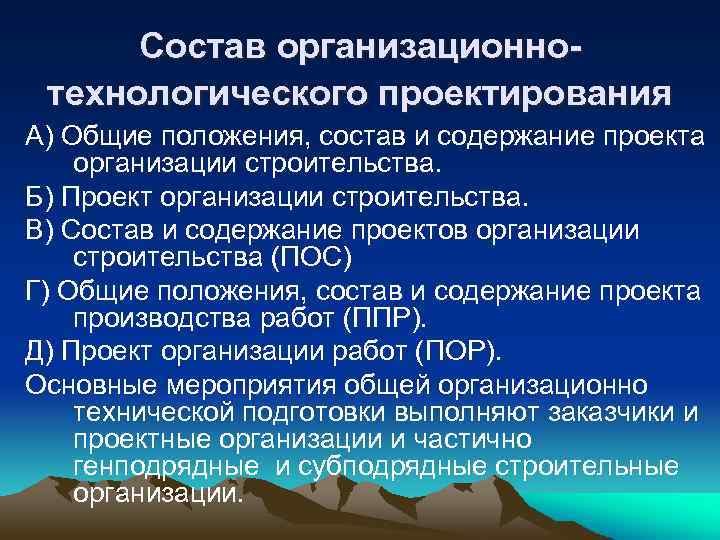 Состав организационно-технологического проектирования

А) Общие положения, состав и содержание проекта организации строительства.

Б) Проект организации строительства.

В) Состав и содержание проектов организации строительства (ПОС)

Г) Общие положения, состав и содержание проекта производства работ (ППР).

Д) Проект организации работ (ПОР).

Основные мероприятия общей организационно технической подготовки выполняют заказчики и проектные организации и частично генподрядные и субподрядные строительные организации.